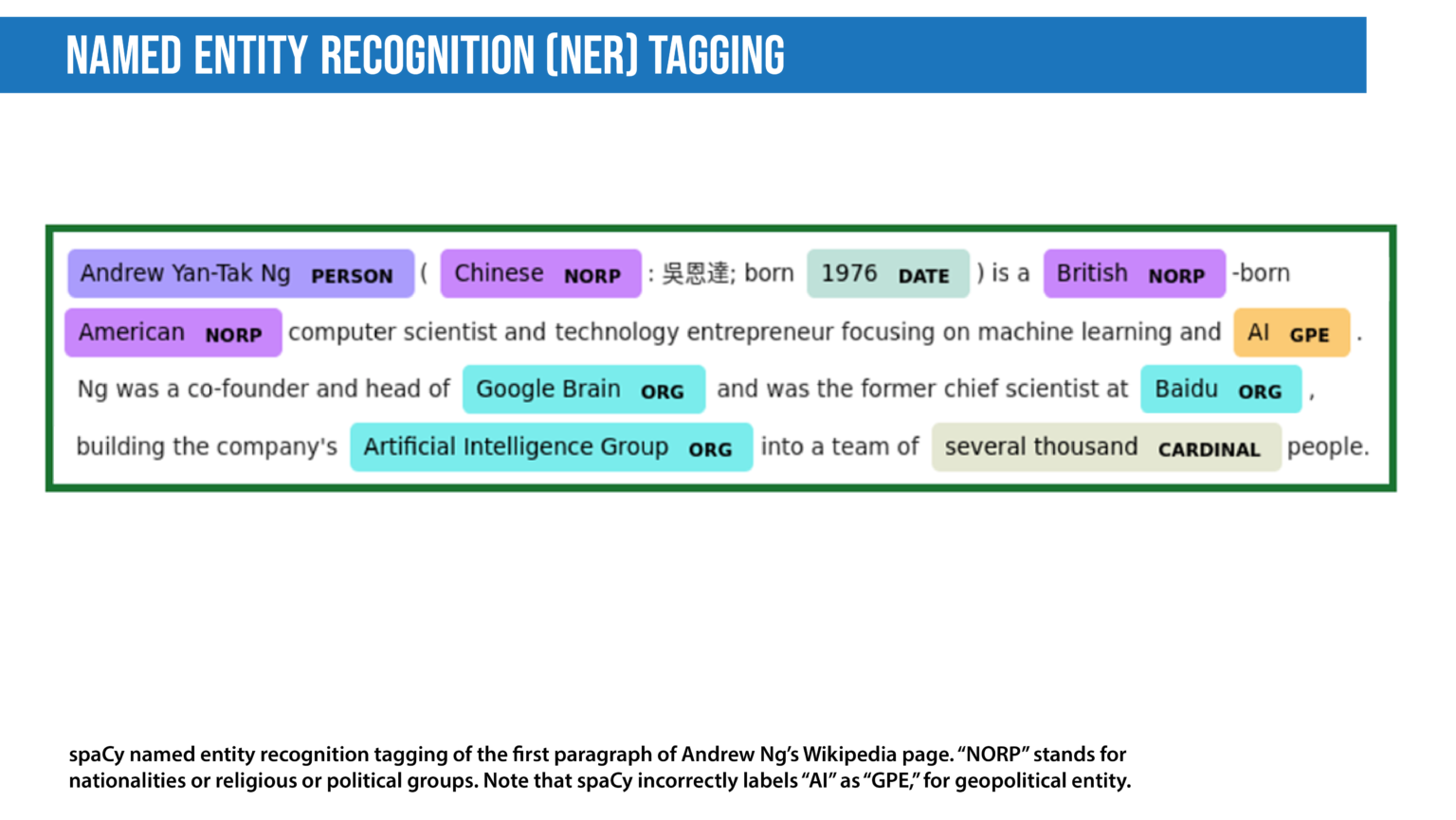 NAMED ENTITY RECOGNITION (NER) TAGGING

Andrew Yan-Tak Ng PERSON ( Chinese NORP : 吳恩達; born 1976 DATE ) is a British NORP -born American NORP computer scientist and technology entrepreneur focusing on machine learning and AI GPE . Ng was a co-founder and head of Google Brain ORG and was the former chief scientist at Baidu ORG , building the company's Artificial Intelligence Group ORG into a team of several thousand CARDINAL people.

spaCy named entity recognition tagging of the first paragraph of Andrew Ng's Wikipedia page. "NORP" stands for nationalities or religious or political groups. Note that spaCy incorrectly labels "AI" as "GPE," for geopolitical entity.